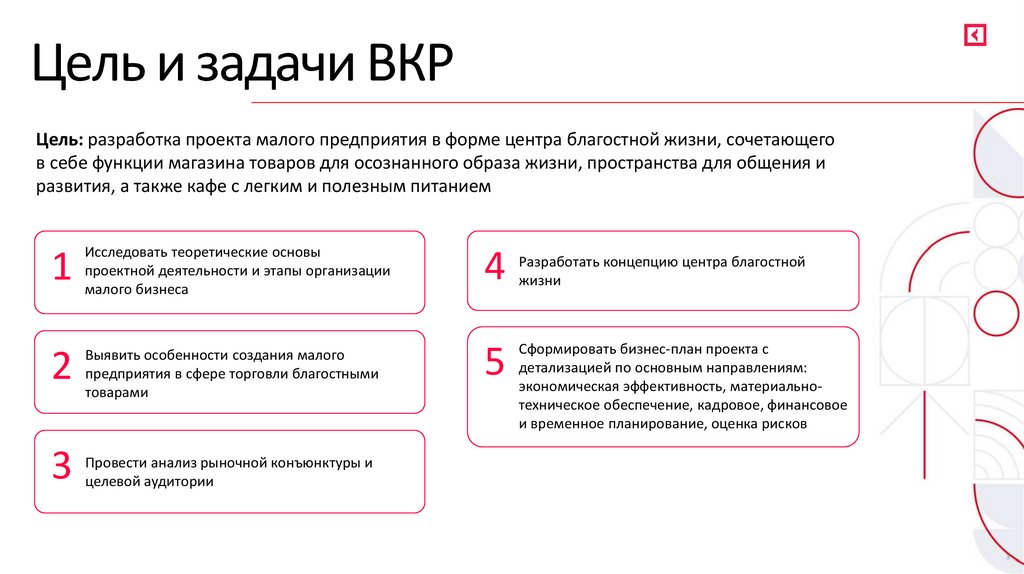 Цель и задачи ВКР

Цель: разработка проекта малого предприятия в форме центра благостной жизни, сочетающего в себе функции магазина товаров для осознанного образа жизни, пространства для общения и развития, а также кафе с легким и полезным питанием

1 Исследовать теоретические основы проектной деятельности и этапы организации малого бизнеса

2 Выявить особенности создания малого предприятия в сфере торговли благостными товарами

3 Провести анализ рыночной конъюнктуры и целевой аудитории

4 Разработать концепцию центра благостной жизни

5 Сформировать бизнес-план проекта с детализацией по основным направлениям: экономическая эффективность, материально-техническое обеспечение, кадровое, финансовое и временное планирование, оценка рисков